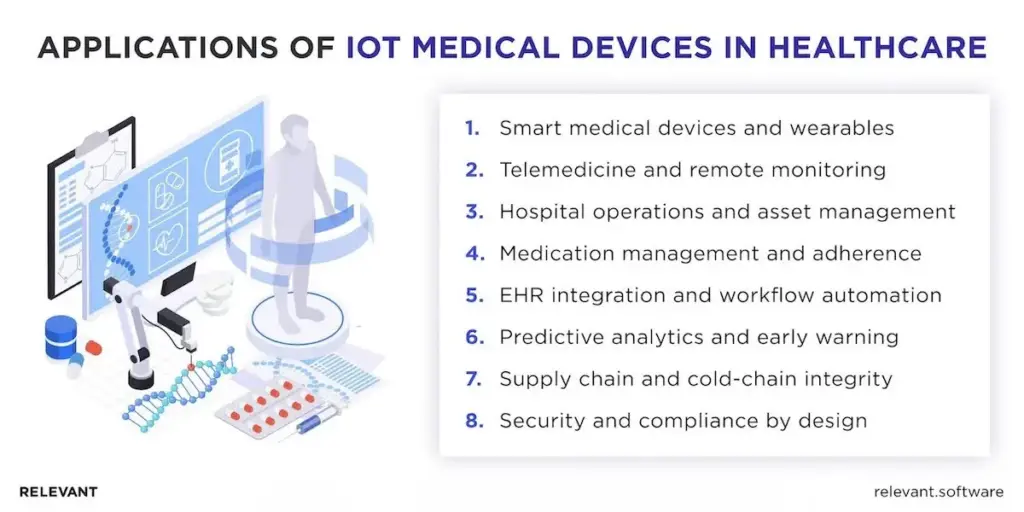 APPLICATIONS OF IOT MEDICAL DEVICES IN HEALTHCARE

1. Smart medical devices and wearables
2. Telemedicine and remote monitoring
3. Hospital operations and asset management
4. Medication management and adherence
5. EHR integration and workflow automation
6. Predictive analytics and early warning
7. Supply chain and cold-chain integrity
8. Security and compliance by design

RELEVANT

relevant.software